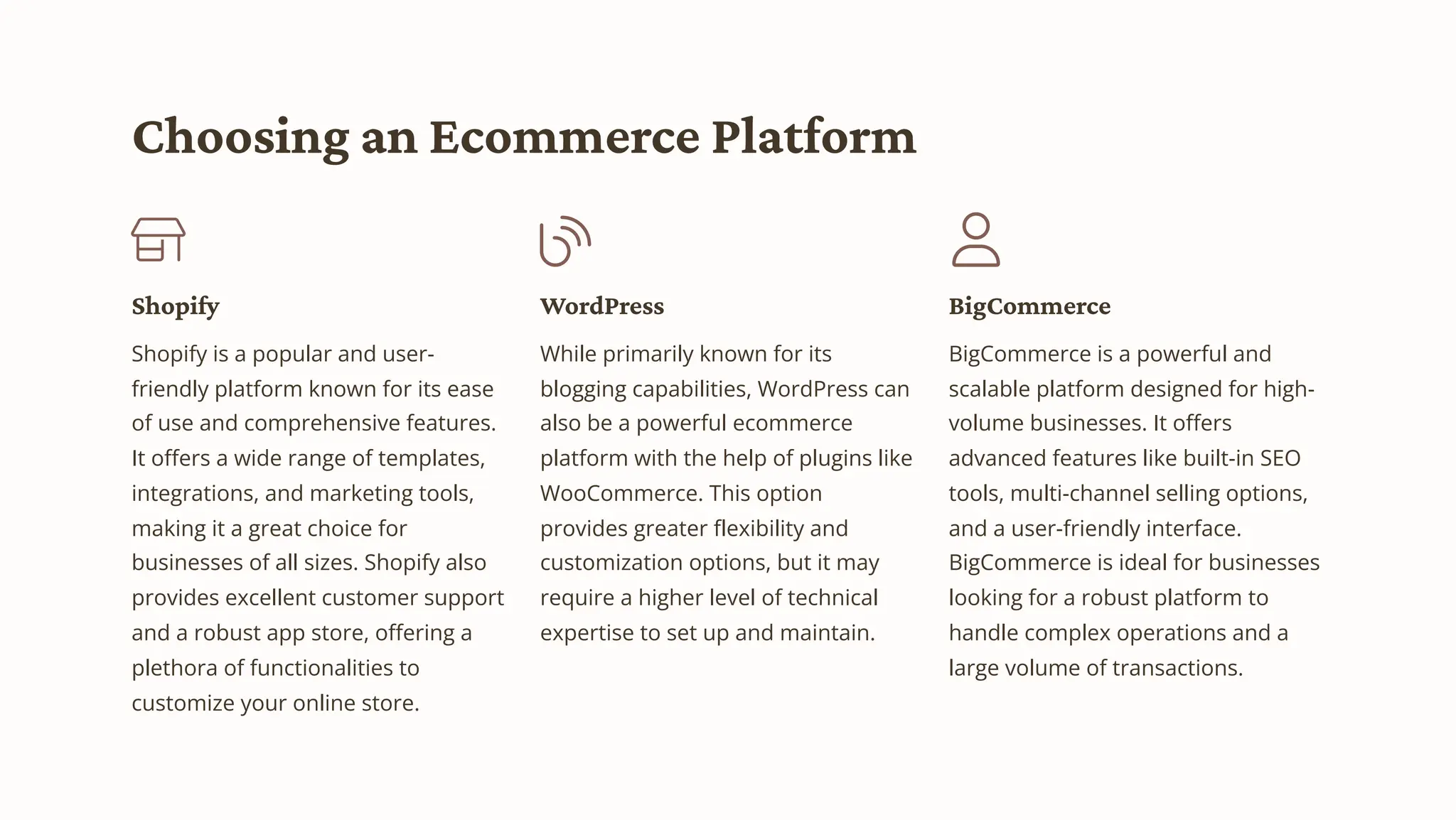 Choosing an Ecommerce Platform

Shopify

Shopify is a popular and user-friendly platform known for its ease of use and comprehensive features. It offers a wide range of templates, integrations, and marketing tools, making it a great choice for businesses of all sizes. Shopify also provides excellent customer support and a robust app store, offering a plethora of functionalities to customize your online store.

WordPress

While primarily known for its blogging capabilities, WordPress can also be a powerful ecommerce platform with the help of plugins like WooCommerce. This option provides greater flexibility and customization options, but it may require a higher level of technical expertise to set up and maintain.

BigCommerce

BigCommerce is a powerful and scalable platform designed for high-volume businesses. It offers advanced features like built-in SEO tools, multi-channel selling options, and a user-friendly interface. BigCommerce is ideal for businesses looking for a robust platform to handle complex operations and a large volume of transactions.